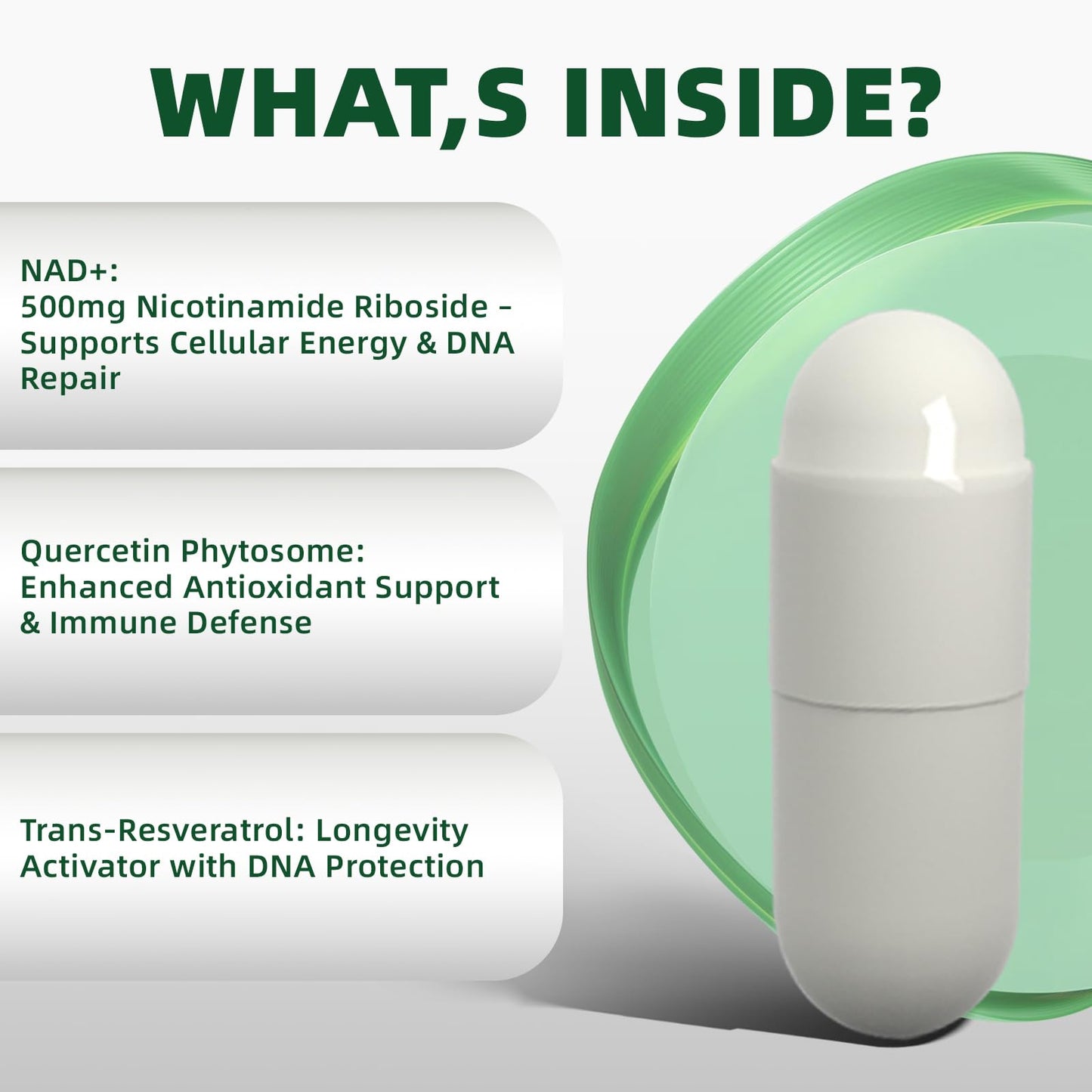 WHAT,S INSIDE?

NAD+:
500mg Nicotinamide Riboside - Supports Cellular Energy & DNA Repair

Quercetin Phytosome: Enhanced Antioxidant Support & Immune Defense

Trans-Resveratrol: Longevity Activator with DNA Protection